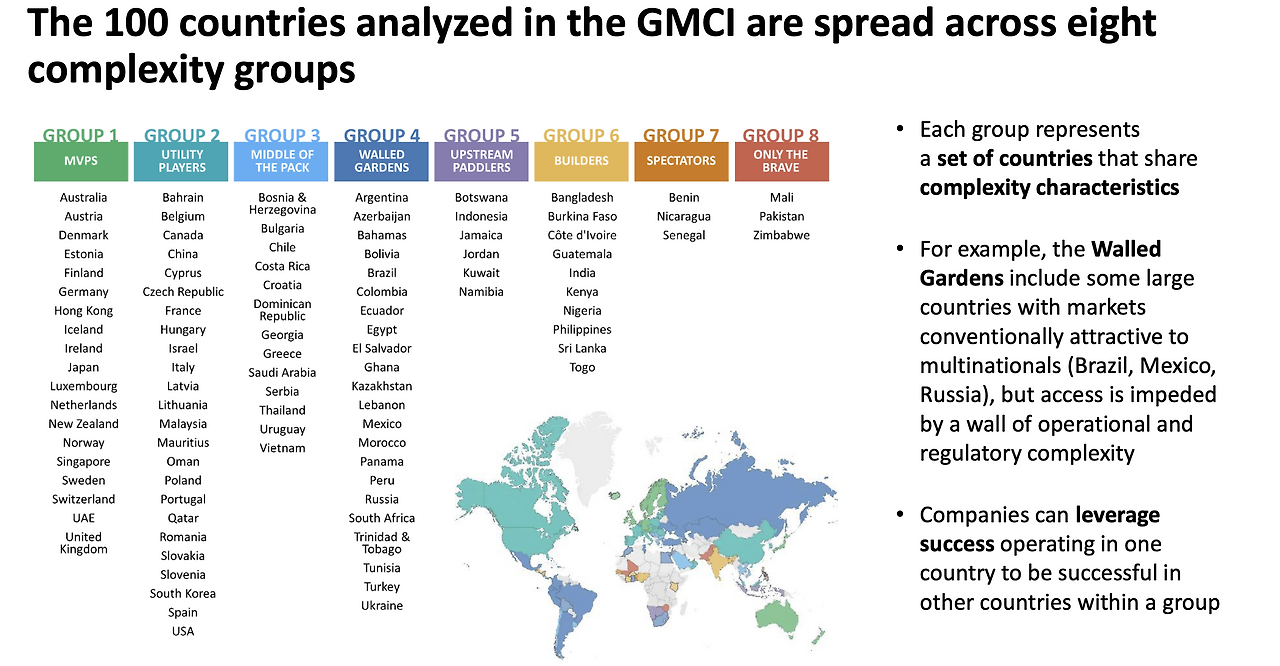 The 100 countries analyzed in the GMCI are spread across eight complexity groups

GROUP 1
MVPS
Australia
Austria
Denmark
Estonia
Finland
Germany
Hong Kong
Iceland
Ireland
Japan
Luxembourg
Netherlands
New Zealand
Norway
Singapore
Sweden
Switzerland
UAE
United Kingdom

GROUP 2
UTILITY PLAYERS
Bahrain
Belgium
Canada
China
Cyprus
Czech Republic
France
Hungary
Israel
Italy
Latvia
Lithuania
Malaysia
Mauritius
Oman
Poland
Portugal
Qatar
Romania
Slovakia
Slovenia
South Korea
Spain
USA

GROUP 3
MIDDLE OF THE PACK
Bosnia & Herzegovina
Bulgaria
Chile
Costa Rica
Croatia
Dominican Republic
Georgia
Greece
Saudi Arabia
Serbia
Thailand
Uruguay
Vietnam

GROUP 4
WALLED GARDENS
Argentina
Azerbaijan
Bahamas
Bolivia
Brazil
Colombia
Ecuador
Egypt
El Salvador
Ghana
Kazakhstan
Lebanon
Mexico
Morocco
Panama
Peru
Russia
South Africa
Trinidad & Tobago
Tunisia
Turkey
Ukraine

GROUP 5
UPSTREAM PADDLERS
Botswana
Indonesia
Jamaica
Jordan
Kuwait
Namibia

GROUP 6
BUILDERS
Bangladesh
Burkina Faso
Côte d'Ivoire
Guatemala
India
Kenya
Nigeria
Philippines
Sri Lanka
Togo

GROUP 7
SPECTATORS
Benin
Nicaragua
Senegal

GROUP 8
ONLY THE BRAVE
Mali
Pakistan
Zimbabwe

• Each group represents a set of countries that share complexity characteristics

• For example, the Walled Gardens include some large countries with markets conventionally attractive to multinationals (Brazil, Mexico, Russia), but access is impeded by a wall of operational and regulatory complexity

• Companies can leverage success operating in one country to be successful in other countries within a group